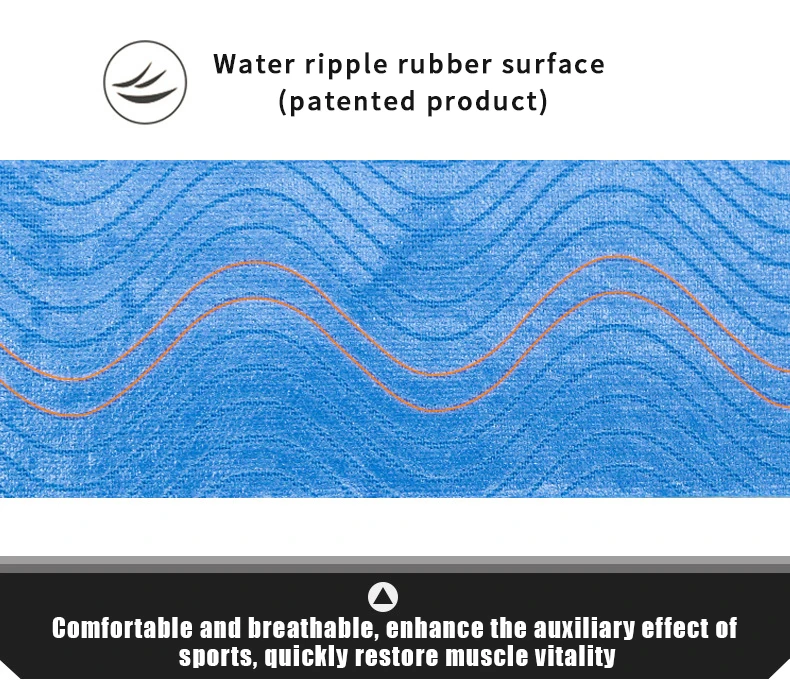 Water ripple rubber surface
(patented product)

Comfortable and breathable, enhance the auxiliary effect of sports, quickly restore muscle vitality